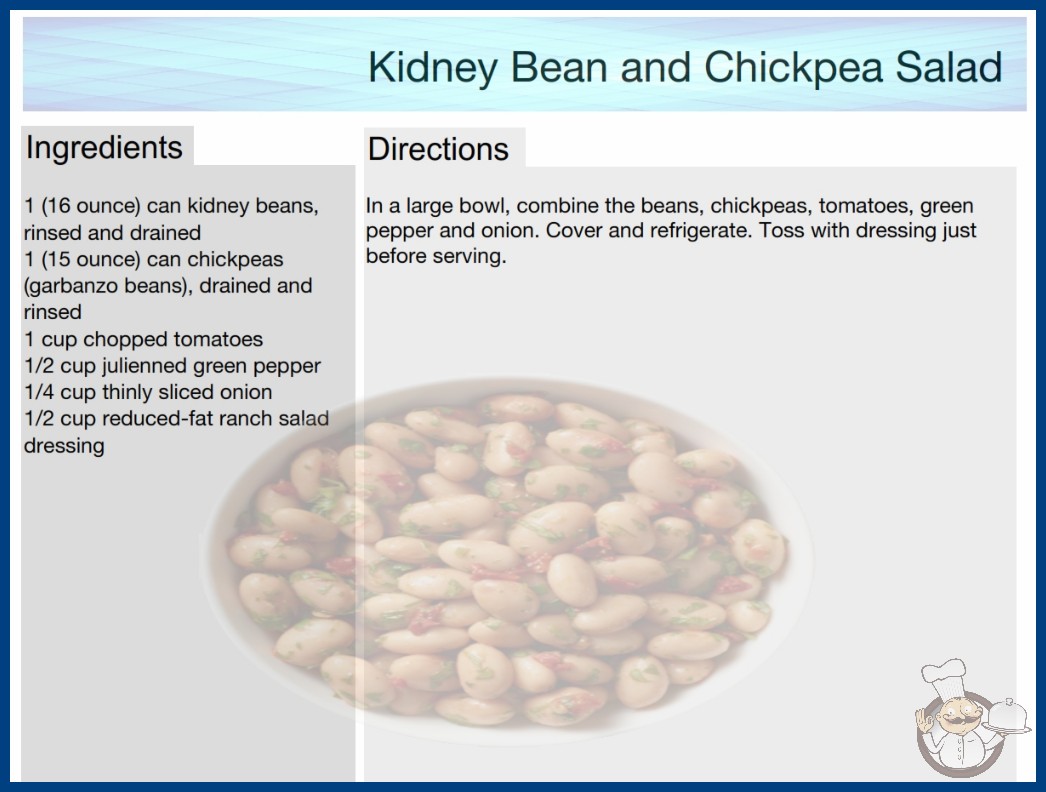 Kidney Bean and Chickpea Salad

Ingredients

1 (16 ounce) can kidney beans, rinsed and drained
1 (15 ounce) can chickpeas (garbanzo beans), drained and rinsed
1 cup chopped tomatoes
1/2 cup julienned green pepper
1/4 cup thinly sliced onion
1/2 cup reduced-fat ranch salad dressing

Directions

In a large bowl, combine the beans, chickpeas, tomatoes, green pepper and onion. Cover and refrigerate. Toss with dressing just before serving.